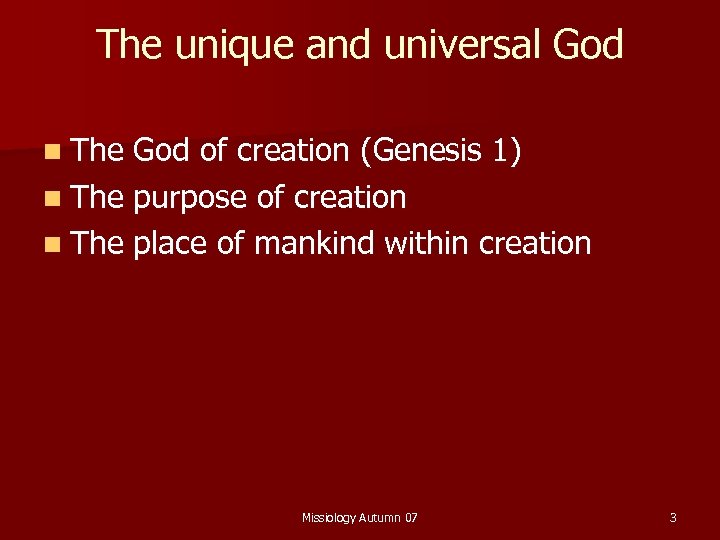 The unique and universal God

- The God of creation (Genesis 1)
- The purpose of creation
- The place of mankind within creation

Missiology Autumn 07

3